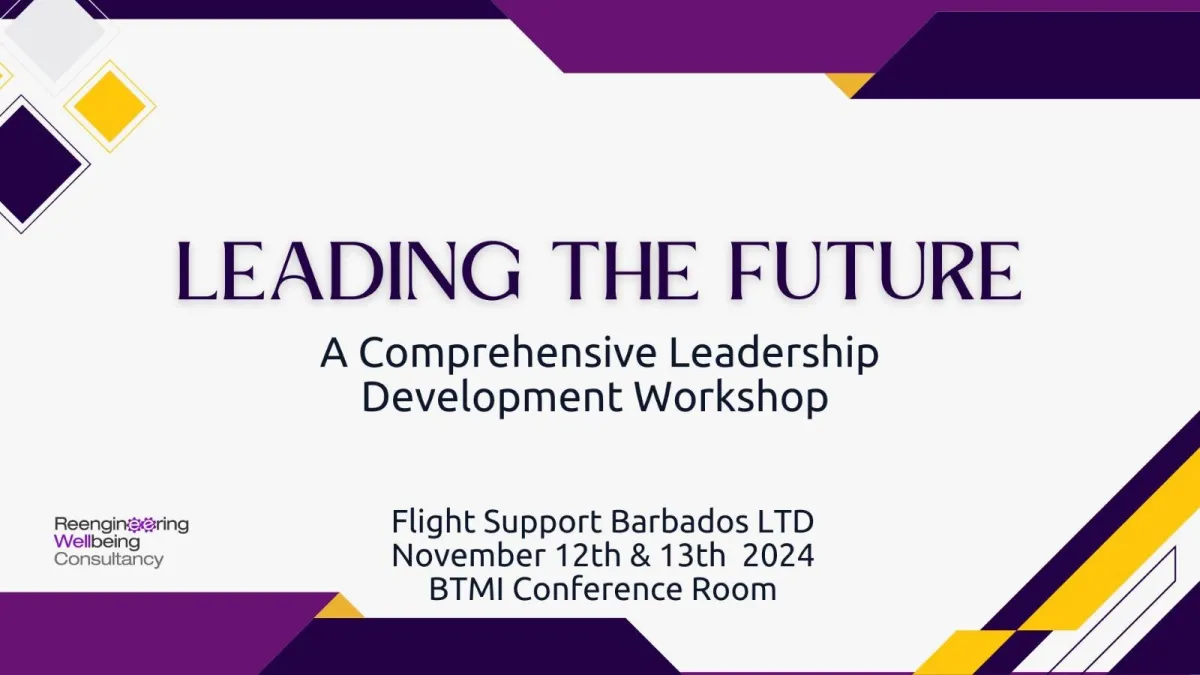 LEADING THE FUTURE

A Comprehensive Leadership Development Workshop

Reengineering Wellbeing Consultancy

Flight Support Barbados LTD
November 12th & 13th 2024
BTMI Conference Room